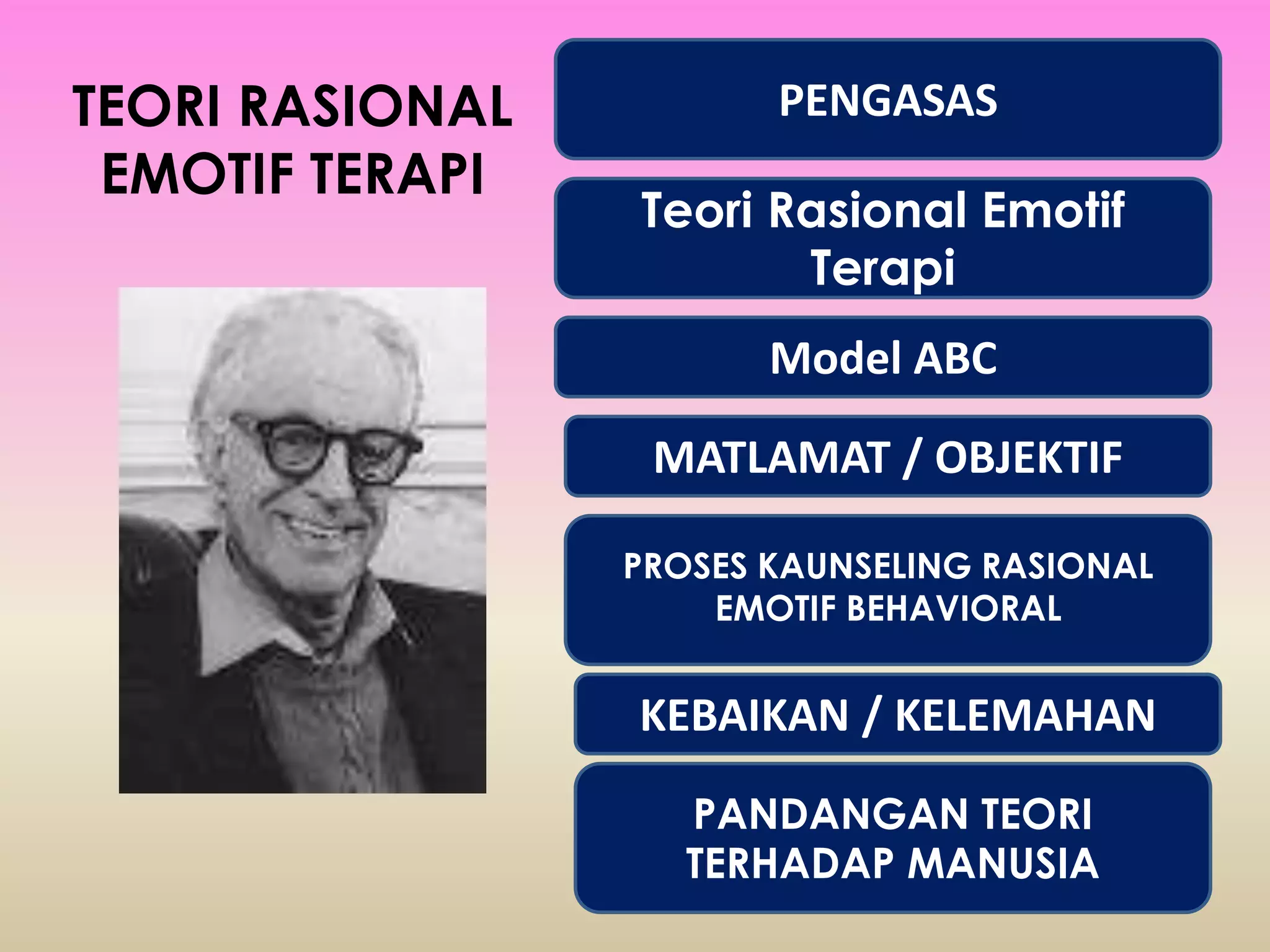 TEORI RASIONAL EMOTIF TERAPI

PENGASAS

Teori Rasional Emotif Terapi

Model ABC

MATLAMAT / OBJEKTIF

PROSES KAUNSELING RASIONAL EMOTIF BEHAVIORAL

KEBAIKAN / KELEMAHAN

PANDANGAN TEORI TERHADAP MANUSIA